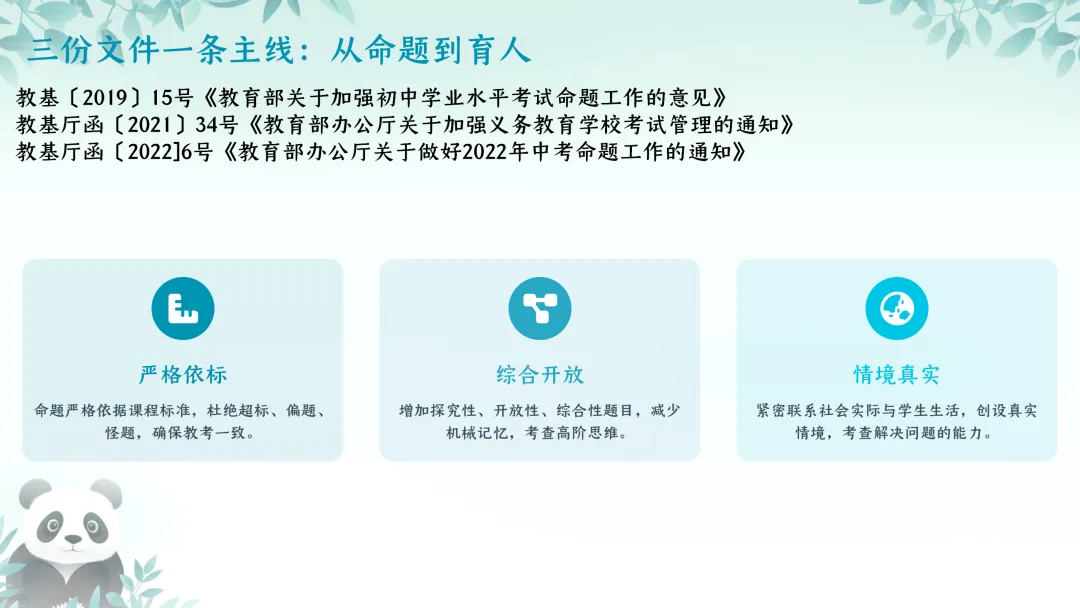 三份文件一条主线：从命题到育人

教基〔2019〕15号《教育部关于加强初中学业水平考试命题工作的意见》
教基厅函〔2021〕34号《教育部办公厅关于加强义务教育学校考试管理的通知》
教基厅函〔2022]6号《教育部办公厅关于做好2022年中考命题工作的通知》

严格依标

命题严格依据课程标准，杜绝超标、偏题、怪题，确保教考一致。

综合开放

增加探究性、开放性、综合性题目，减少机械记忆，考查高阶思维。

情境真实

紧密联系社会实际与学生生活，创设真实情境，考查解决问题的能力。